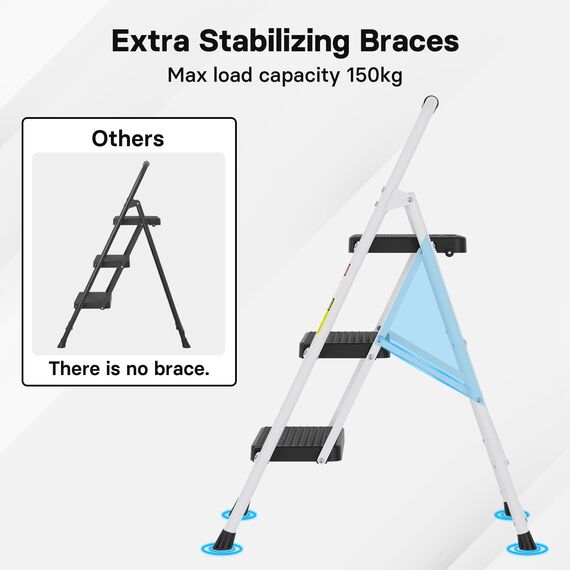 Extra Stabilizing Braces
Max load capacity 150kg

Others

There is no brace.